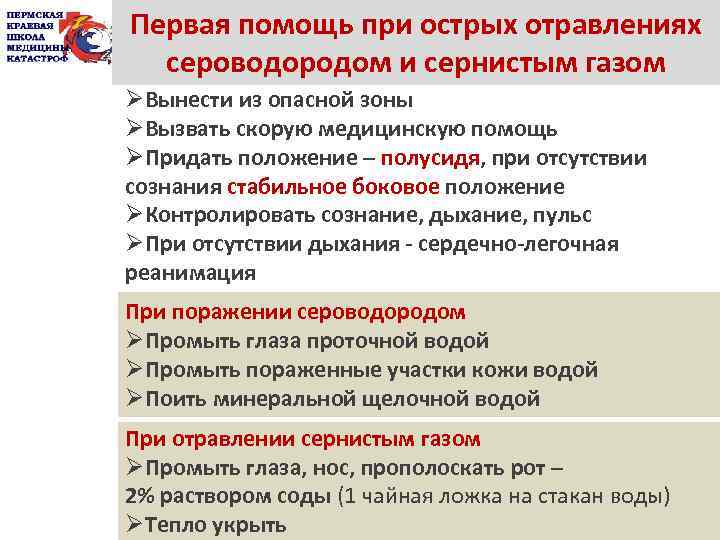 ПЕРМСКАЯ КРАЕВАЯ ШКОЛА МЕДИЦИНЫ КАТАСТРОФ

Первая помощь при острых отравлениях сероводородом и сернистым газом

➢Вынести из опасной зоны
➢Вызвать скорую медицинскую помощь
➢Придать положение – полусидя, при отсутствии сознания стабильное боковое положение
➢Контролировать сознание, дыхание, пульс
➢При отсутствии дыхания - сердечно-легочная реанимация

При поражении сероводородом
➢Промыть глаза проточной водой
➢Промыть пораженные участки кожи водой
➢Поить минеральной щелочной водой

При отравлении сернистым газом
➢Промыть глаза, нос, прополоскать рот – 2% раствором соды (1 чайная ложка на стакан воды)
➢Тепло укрыть